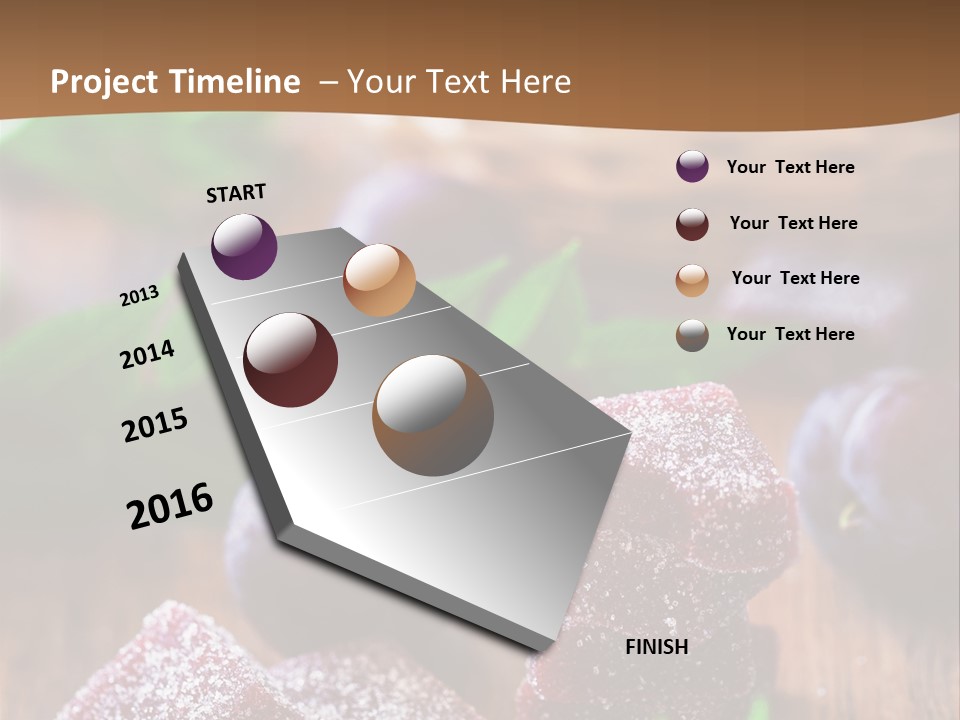 Project Timeline – Your Text Here

START

2013

2014

2015

2016

FINISH

Your Text Here

Your Text Here

Your Text Here

Your Text Here